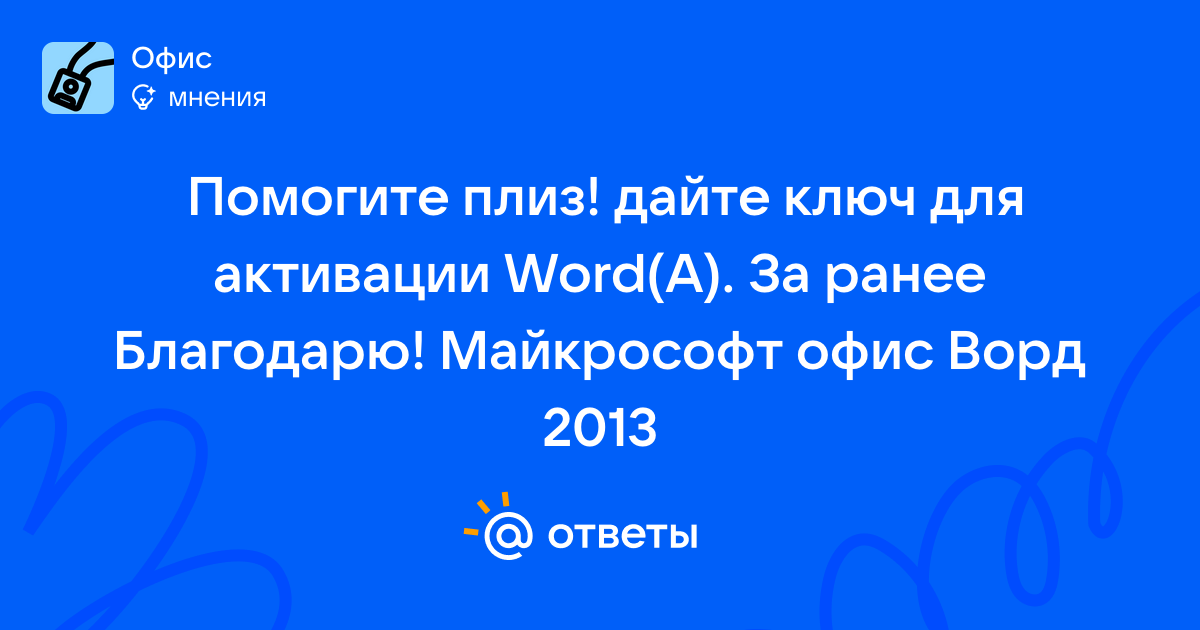 Офис
мнения

Помогите плиз! дайте ключ для активации Word(A). За ранее Благодарю! Майкрософт офис Ворд 2013

@ ответы